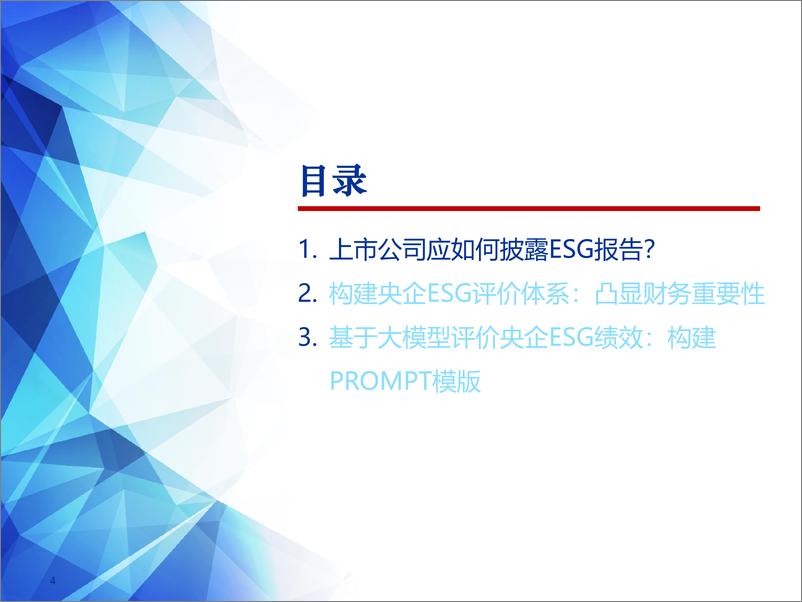 目录

1. 上市公司应如何披露ESG报告？

2. 构建央企ESG评价体系：凸显财务重要性

3. 基于大模型评价央企ESG绩效：构建PROMPT模版

4